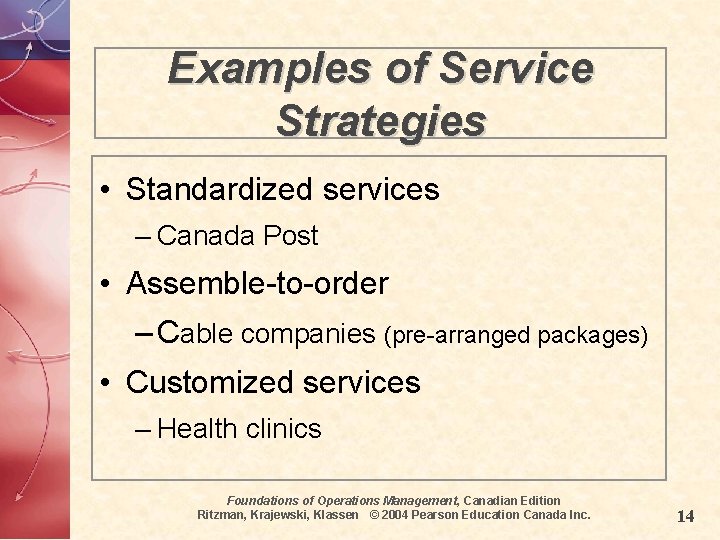 Examples of Service Strategies

• Standardized services
– Canada Post
• Assemble-to-order
– Cable companies (pre-arranged packages)
• Customized services
– Health clinics

Foundations of Operations Management, Canadian Edition
Ritzman, Krajewski, Klassen © 2004 Pearson Education Canada Inc.

14